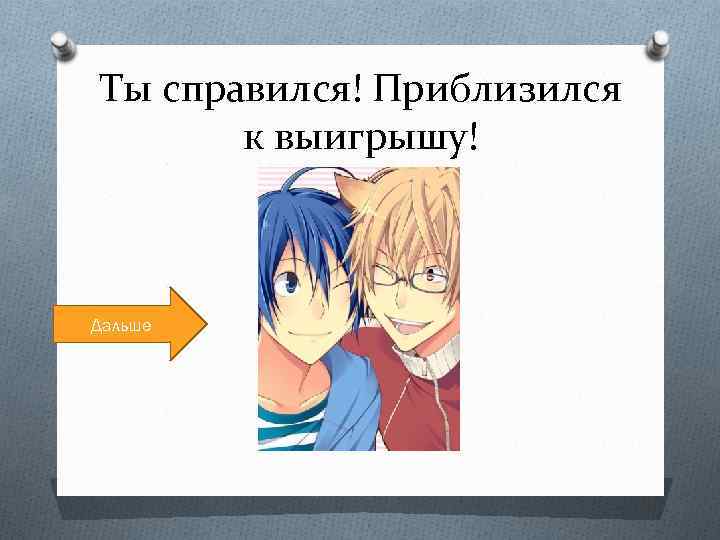 Ты справился! Приблизился к выигрышу!

Дальше